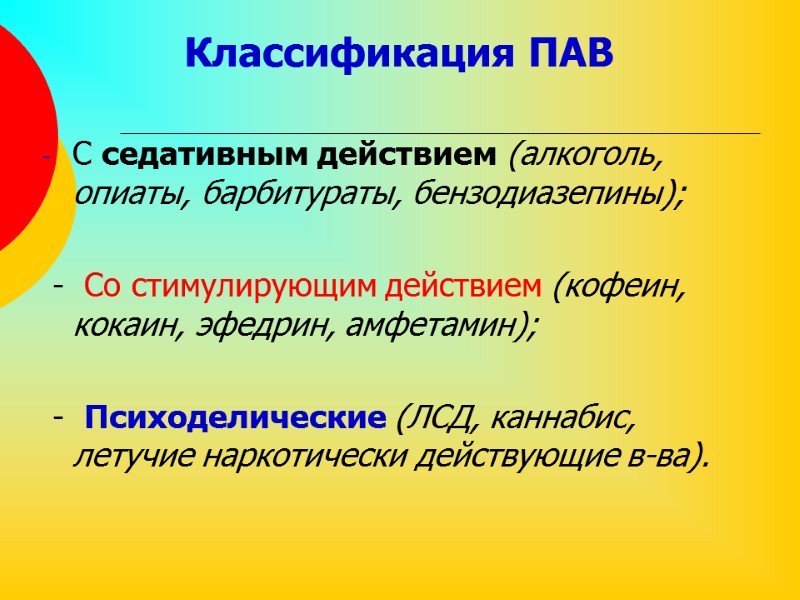 Классификация ПАВ

- С седативным действием (алкоголь, опиаты, барбитураты, бензодиазепины);

- Со стимулирующим действием (кофеин, кокаин, эфедрин, амфетамин);

- Психоделические (ЛСД, каннабис, летучие наркотически действующие в-ва).